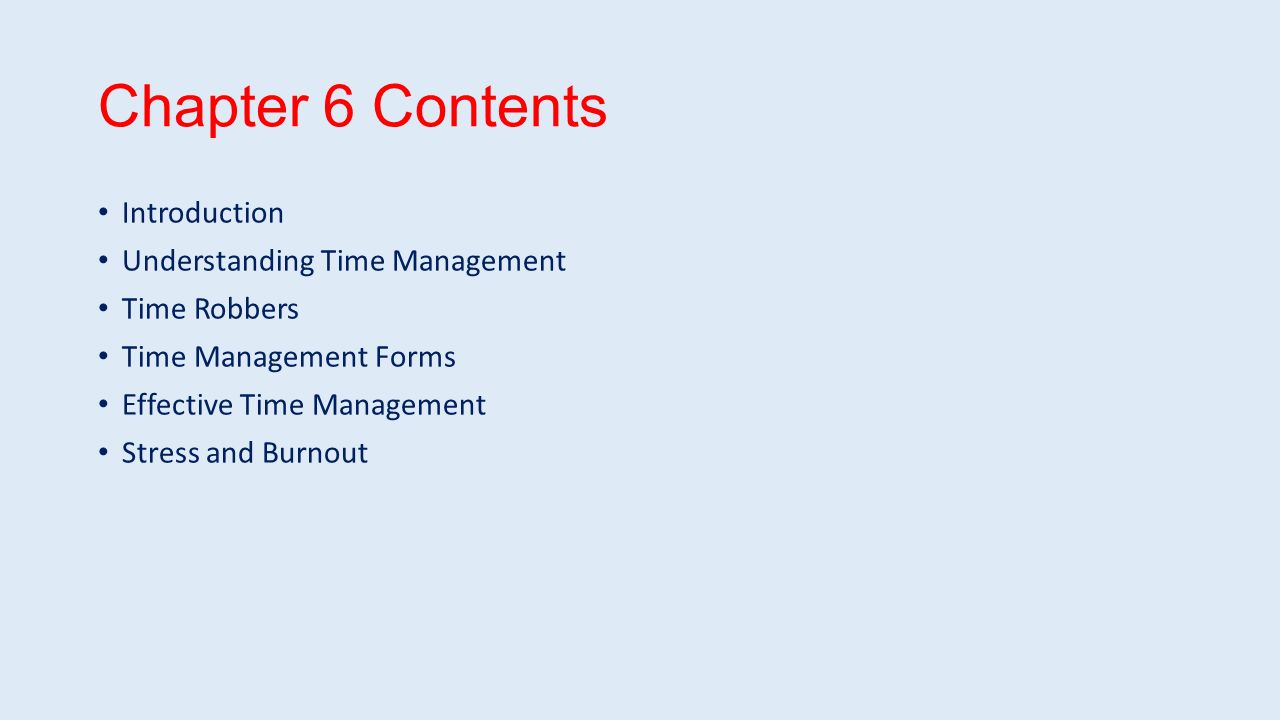 Chapter 6 Contents

• Introduction
• Understanding Time Management
• Time Robbers
• Time Management Forms
• Effective Time Management
• Stress and Burnout